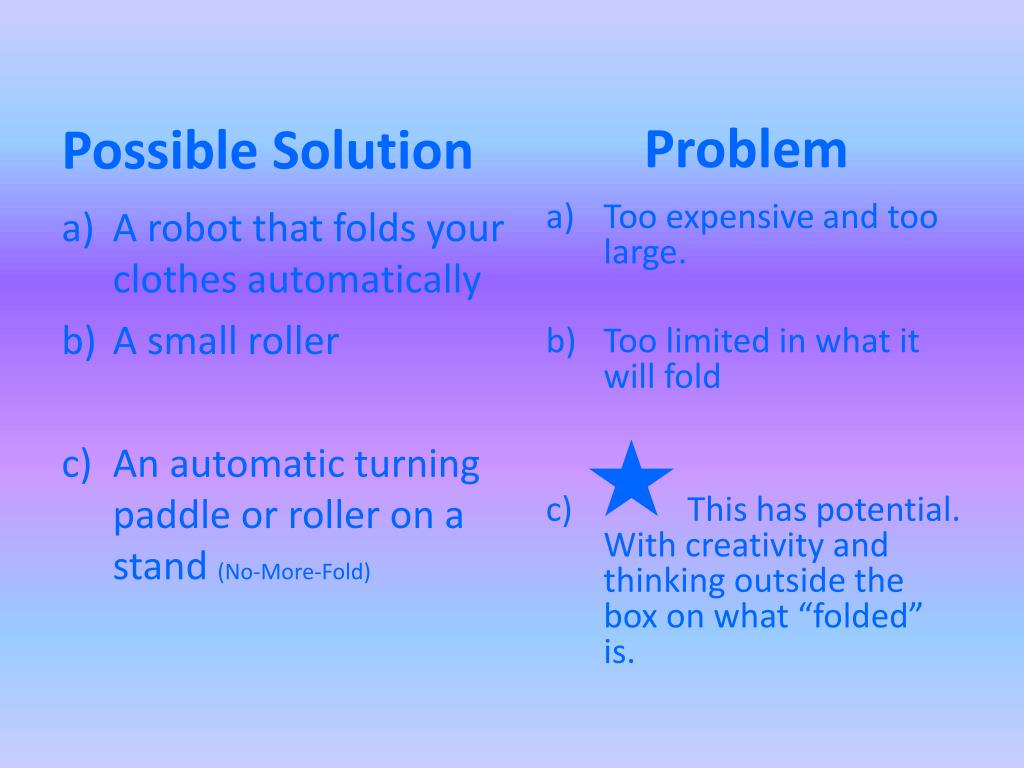 Possible Solution

a) A robot that folds your clothes automatically

b) A small roller

c) An automatic turning paddle or roller on a stand (No-More-Fold)

Problem

a) Too expensive and too large.

b) Too limited in what it will fold

c) This has potential. With creativity and thinking outside the box on what “folded” is.